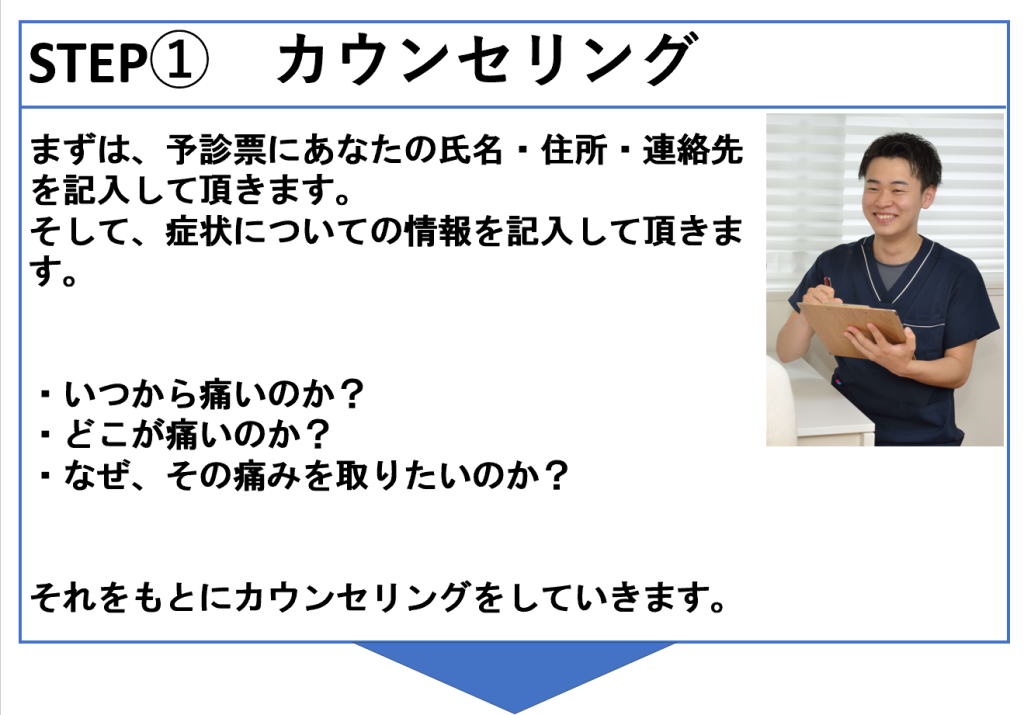 STEP① カウンセリング

まずは、予診票にあなたの氏名・住所・連絡先を記入して頂きます。
そして、症状についての情報を記入して頂きます。

・いつから痛いのか？
・どこが痛いのか？
・なぜ、その痛みを取りたいのか？

それをもとにカウンセリングをしていきます。